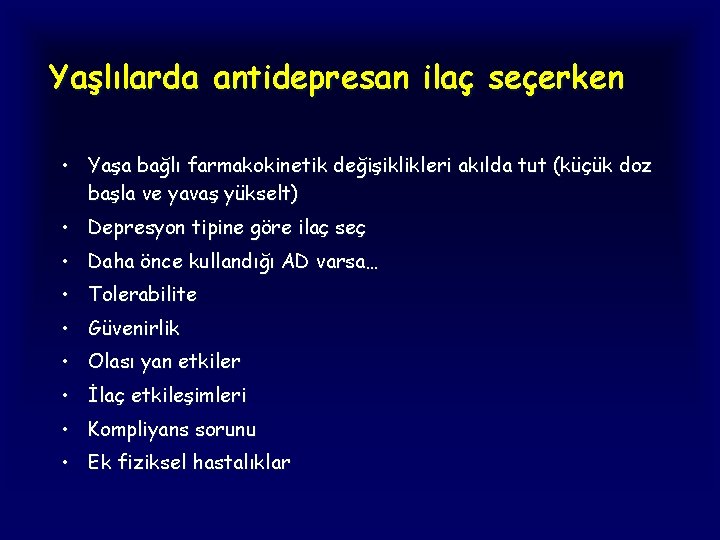 Yaşlılarda antidepresan ilaç seçerken

• Yaşa bağlı farmakokinetik değişiklikleri akılda tut (küçük doz başla ve yavaş yükselt)
• Depresyon tipine göre ilaç seç
• Daha önce kullandığı AD varsa…
• Tolerabilite
• Güvenirlik
• Olası yan etkiler
• İlaç etkileşimleri
• Kompliyans sorunu
• Ek fiziksel hastalıklar